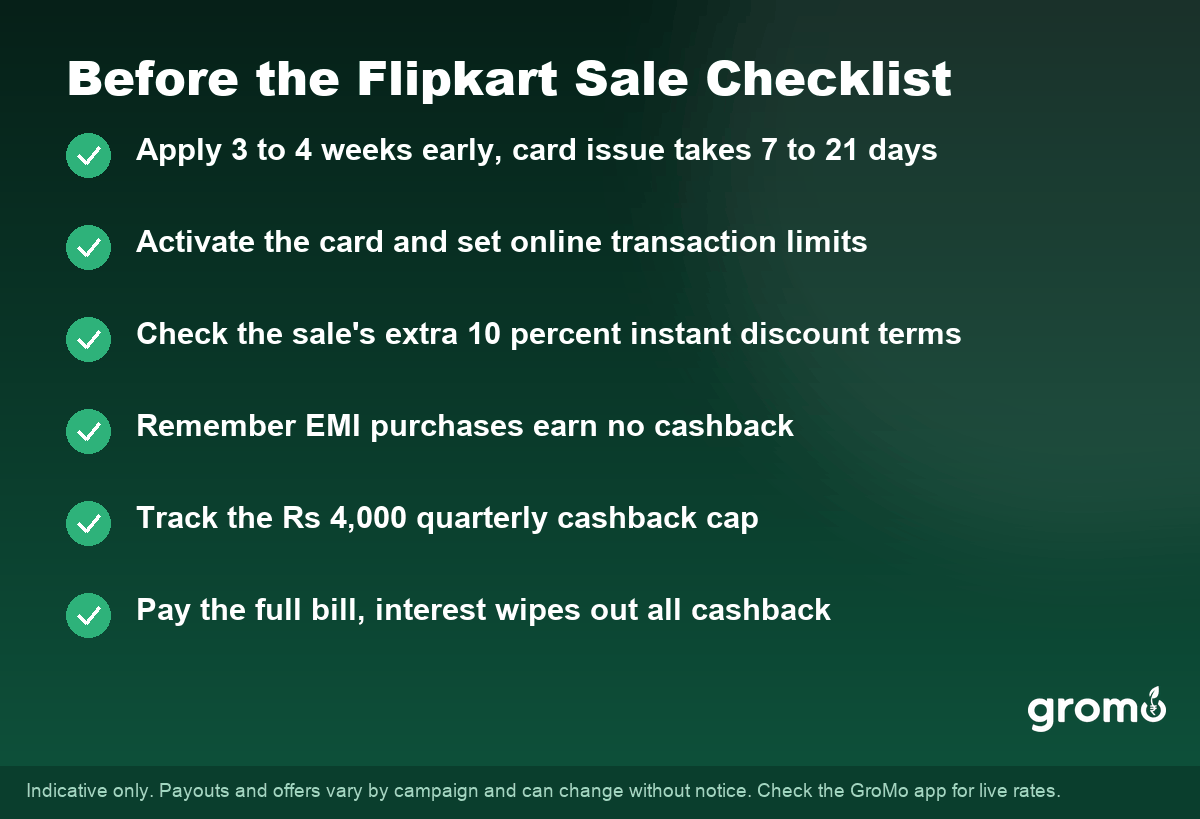 Before the Flipkart Sale Checklist

Apply 3 to 4 weeks early, card issue takes 7 to 21 days

Activate the card and set online transaction limits

Check the sale's extra 10 percent instant discount terms

Remember EMI purchases earn no cashback

Track the Rs 4,000 quarterly cashback cap

Pay the full bill, interest wipes out all cashback

gromo

Indicative only. Payouts and offers vary by campaign and can change without notice. Check the GroMo app for live rates.